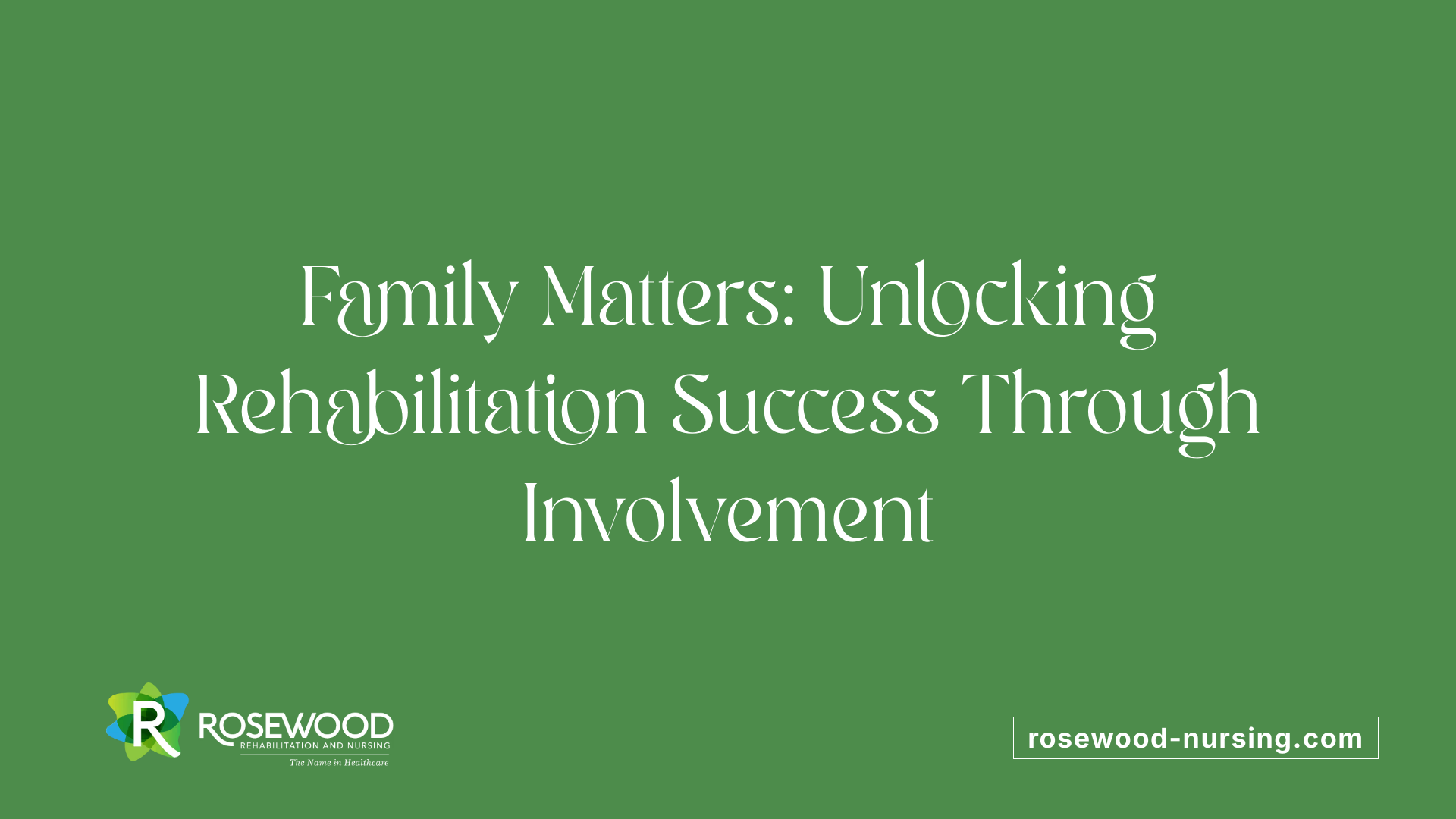 Family Matters: Unlocking Rehabilitation Success Through Involvement

R ROSEWOOD
REHABILITATION AND NURSING
The Name in Healthcare

rosewood-nursing.com